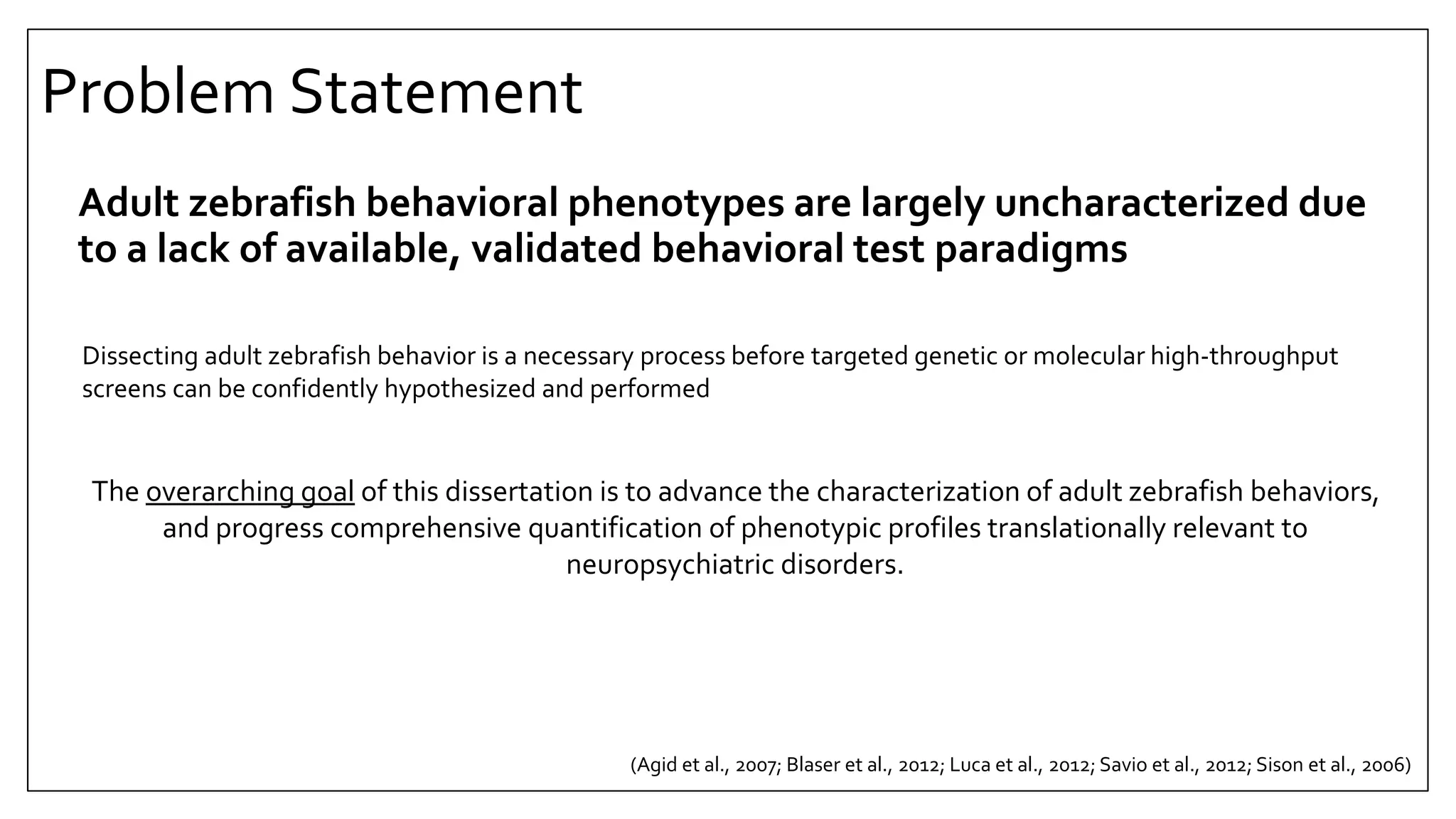 Problem Statement

Adult zebrafish behavioral phenotypes are largely uncharacterized due to a lack of available, validated behavioral test paradigms

Dissecting adult zebrafish behavior is a necessary process before targeted genetic or molecular high-throughput screens can be confidently hypothesized and performed

The overarching goal of this dissertation is to advance the characterization of adult zebrafish behaviors, and progress comprehensive quantification of phenotypic profiles translationally relevant to neuropsychiatric disorders.

(Agid et al., 2007; Blaser et al., 2012; Luca et al., 2012; Savio et al., 2012; Sison et al., 2006)